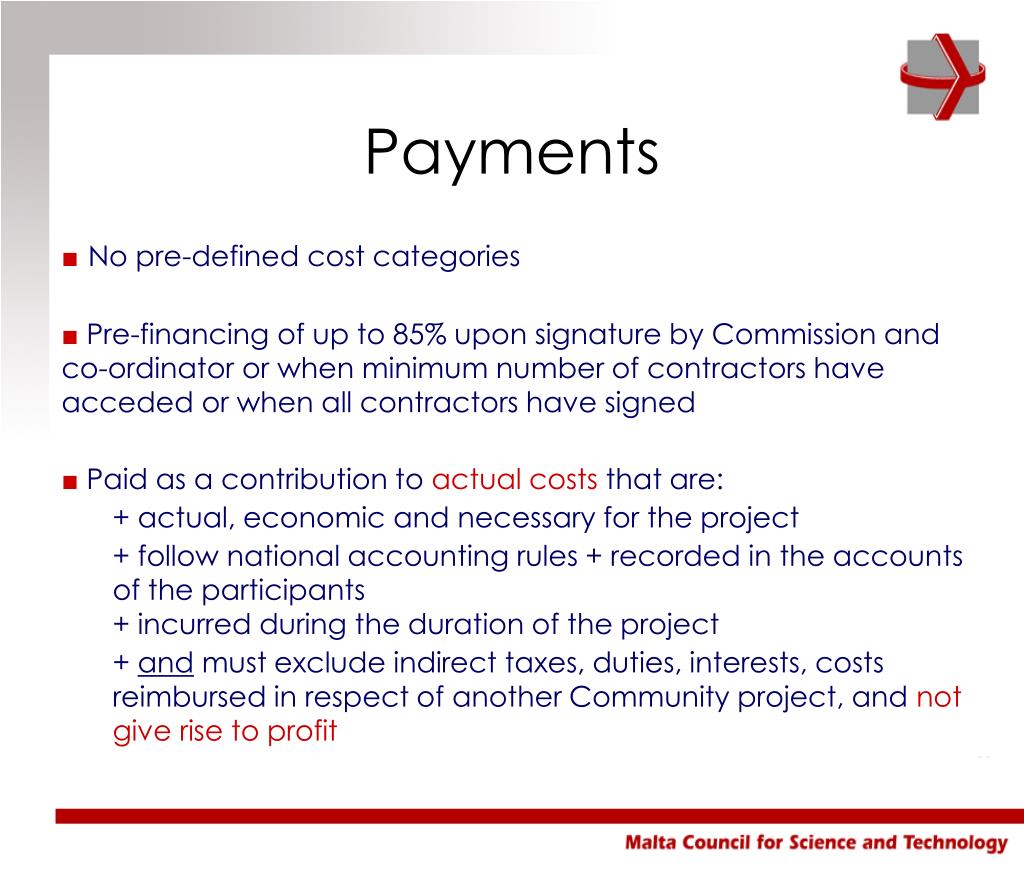 Payments

■ No pre-defined cost categories

■ Pre-financing of up to 85% upon signature by Commission and co-ordinator or when minimum number of contractors have acceded or when all contractors have signed

■ Paid as a contribution to actual costs that are:
+ actual, economic and necessary for the project
+ follow national accounting rules + recorded in the accounts of the participants
+ incurred during the duration of the project
+ and must exclude indirect taxes, duties, interests, costs reimbursed in respect of another Community project, and not give rise to profit

Malta Council for Science and Technology